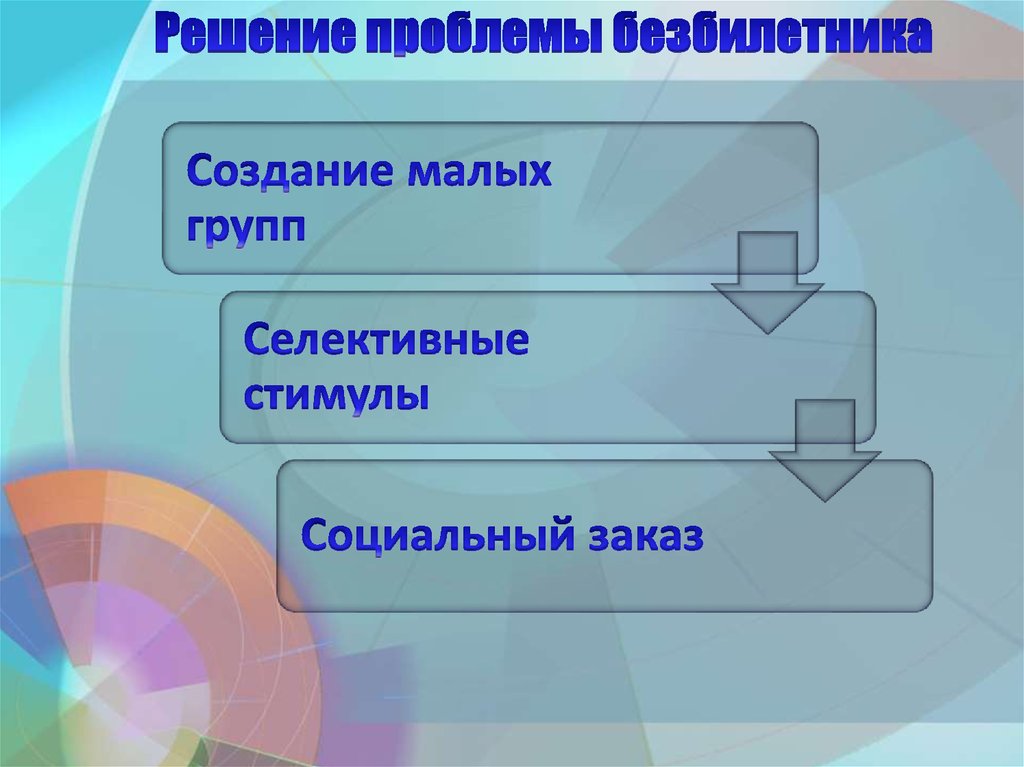 Решение проблемы безбилетника

Создание малых групп

Селективные стимулы

Социальный заказ